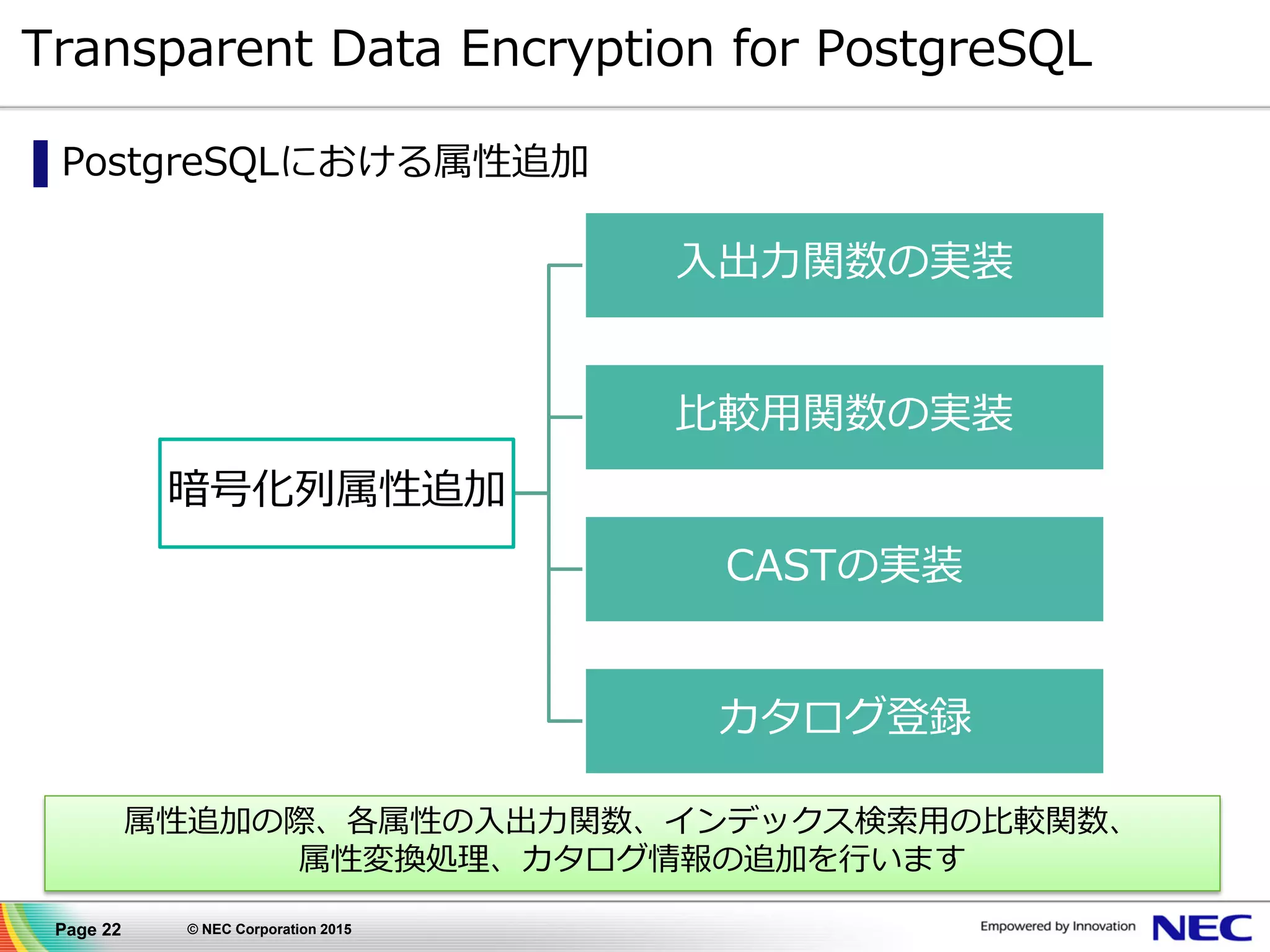 Transparent Data Encryption for PostgreSQL

PostgreSQLにおける属性追加

暗号化列属性追加

入出力関数の実装

比較用関数の実装

CASTの実装

カタログ登録

属性追加の際、各属性の入出力関数、インデックス検索用の比較関数、属性変換処理、カタログ情報の追加を行います

Page 22 © NEC Corporation 2015

Empowered by Innovation NEC